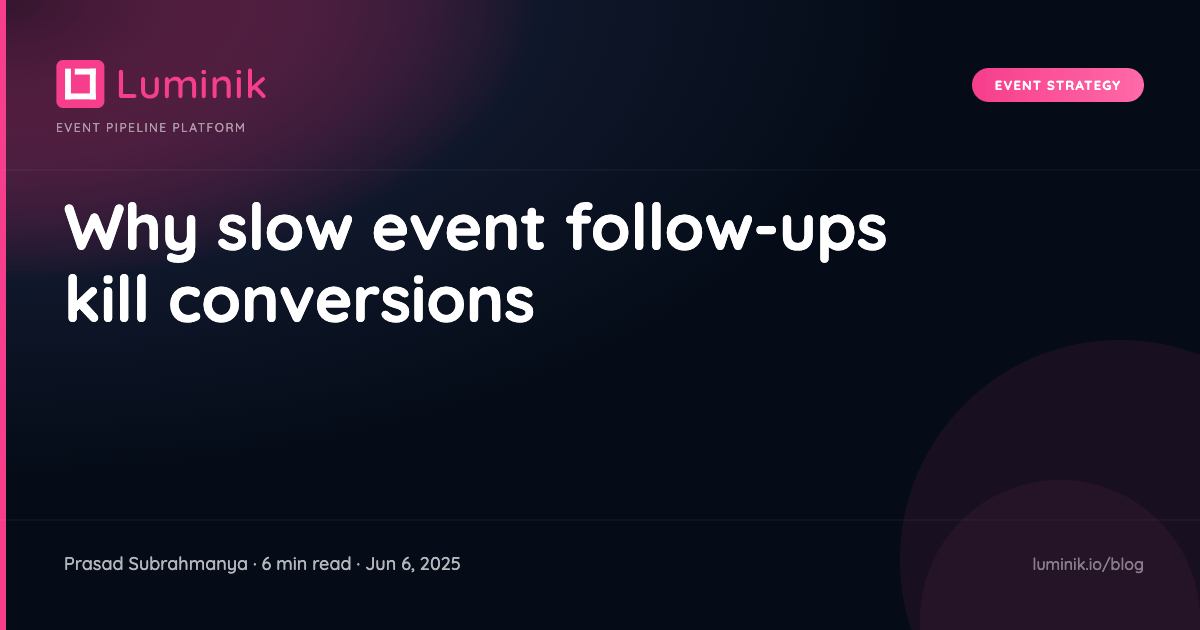 Luminik
EVENT PIPELINE PLATFORM

EVENT STRATEGY

Why slow event follow-ups kill conversions

Prasad Subrahmanya · 6 min read · Jun 6, 2025

luminik.io/blog